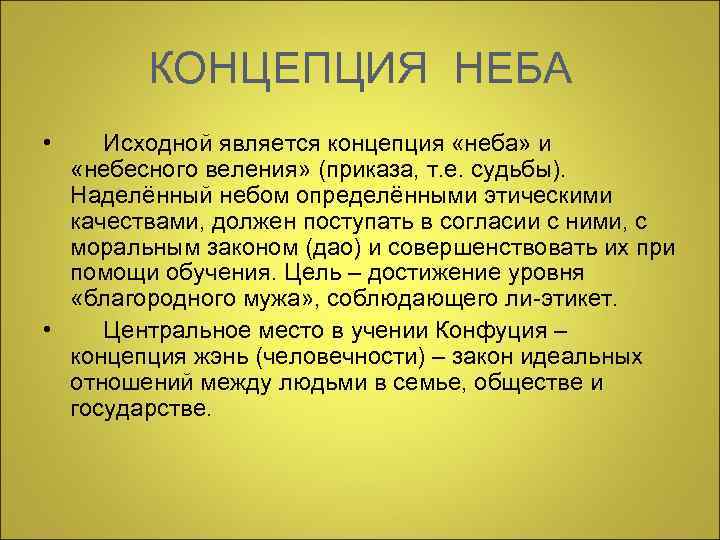 КОНЦЕПЦИЯ НЕБА

• Исходной является концепция «неба» и «небесного веления» (приказа, т.е. судьбы). Наделённый небом определёнными этическими качествами, должен поступать в согласии с ними, с моральным законом (дао) и совершенствовать их при помощи обучения. Цель – достижение уровня «благородного мужа», соблюдающего ли-этикет.

• Центральное место в учении Конфуция – концепция жэнь (человечности) – закон идеальных отношений между людьми в семье, обществе и государстве.